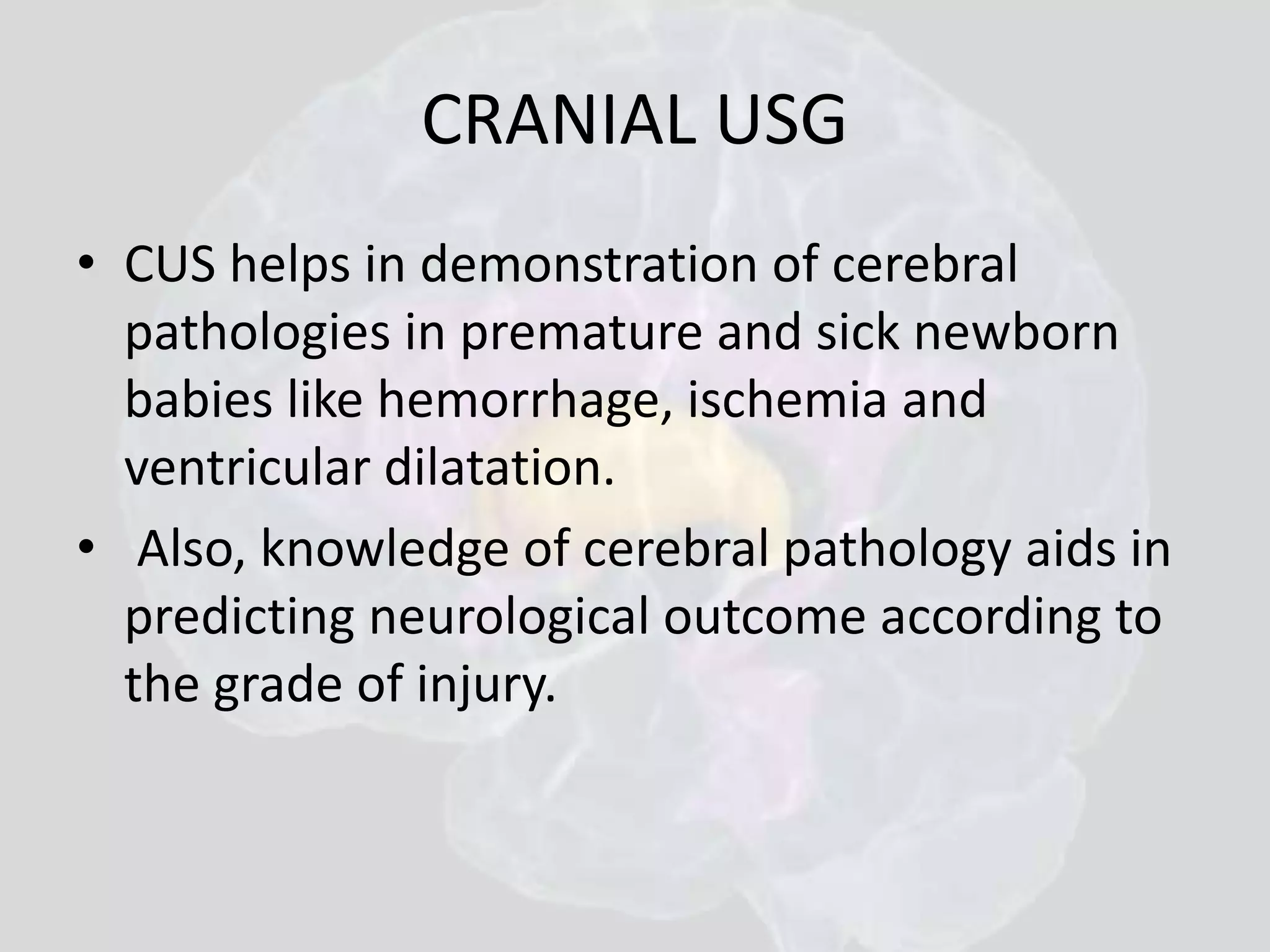 CRANIAL USG

• CUS helps in demonstration of cerebral pathologies in premature and sick newborn babies like hemorrhage, ischemia and ventricular dilatation.

• Also, knowledge of cerebral pathology aids in predicting neurological outcome according to the grade of injury.